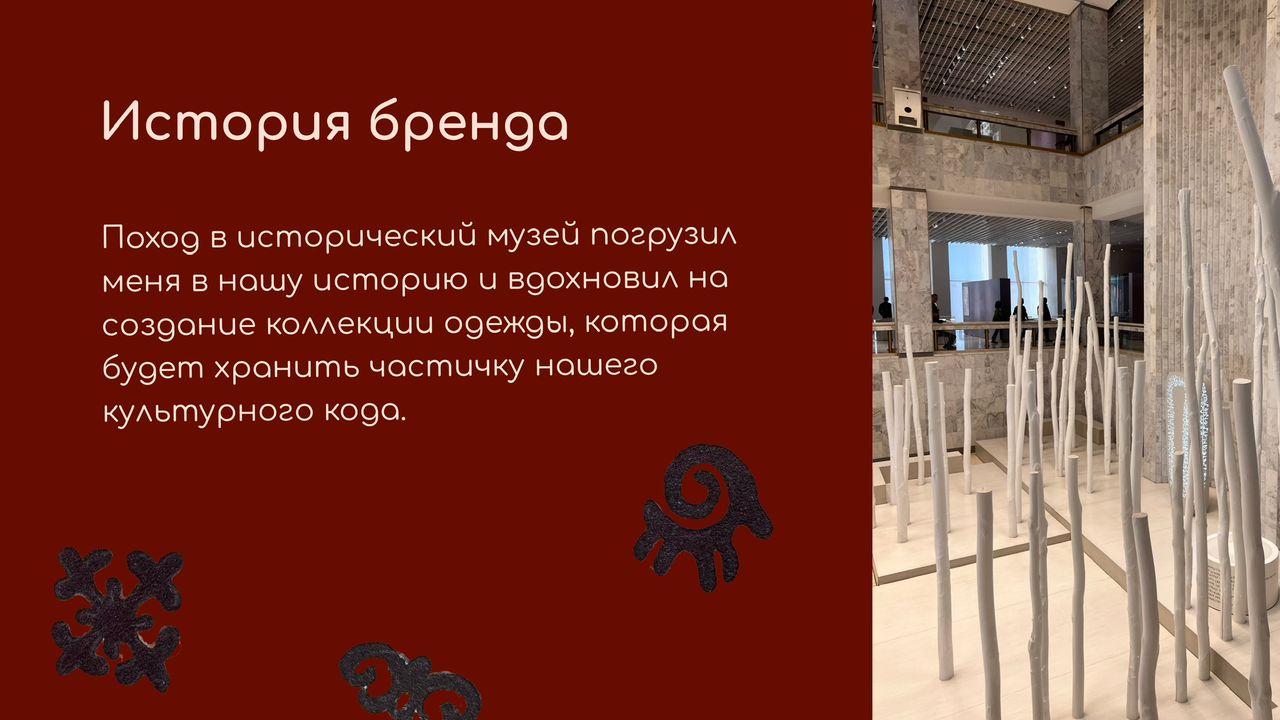 История бренда

Поход в исторический музей погрузил меня в нашу историю и вдохновил на создание коллекции одежды, которая будет хранить частичку нашего культурного кода.